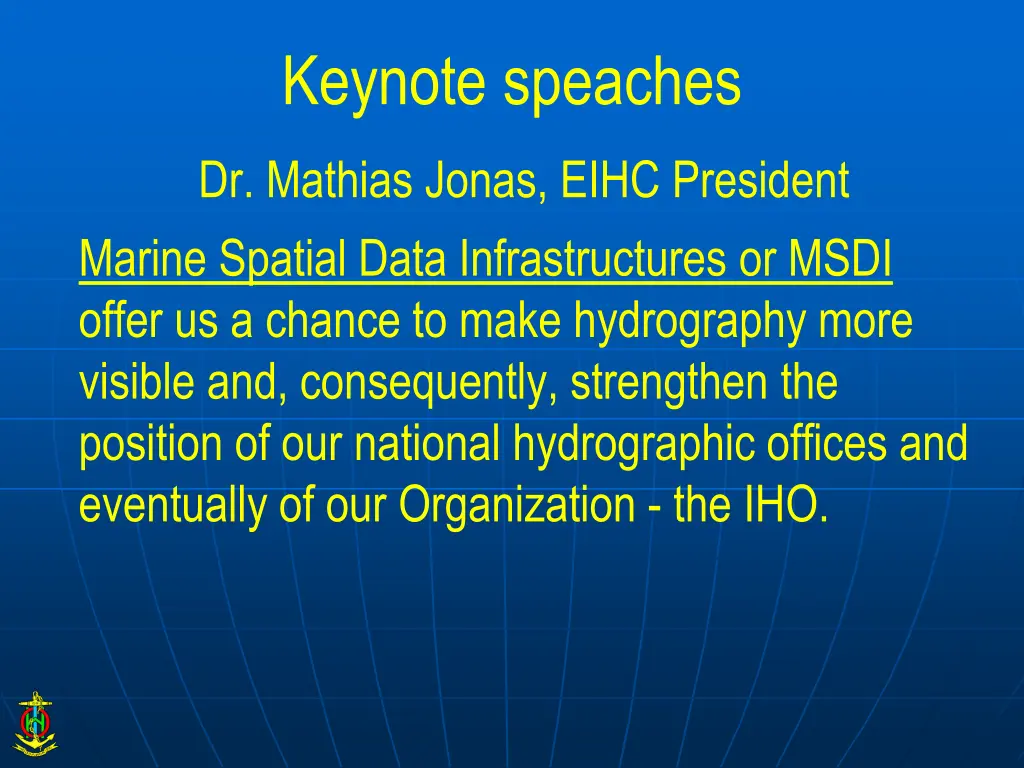 Keynote speaches

Dr. Mathias Jonas, EIHC President

Marine Spatial Data Infrastructures or MSDI offer us a chance to make hydrography more visible and, consequently, strengthen the position of our national hydrographic offices and eventually of our Organization - the IHO.